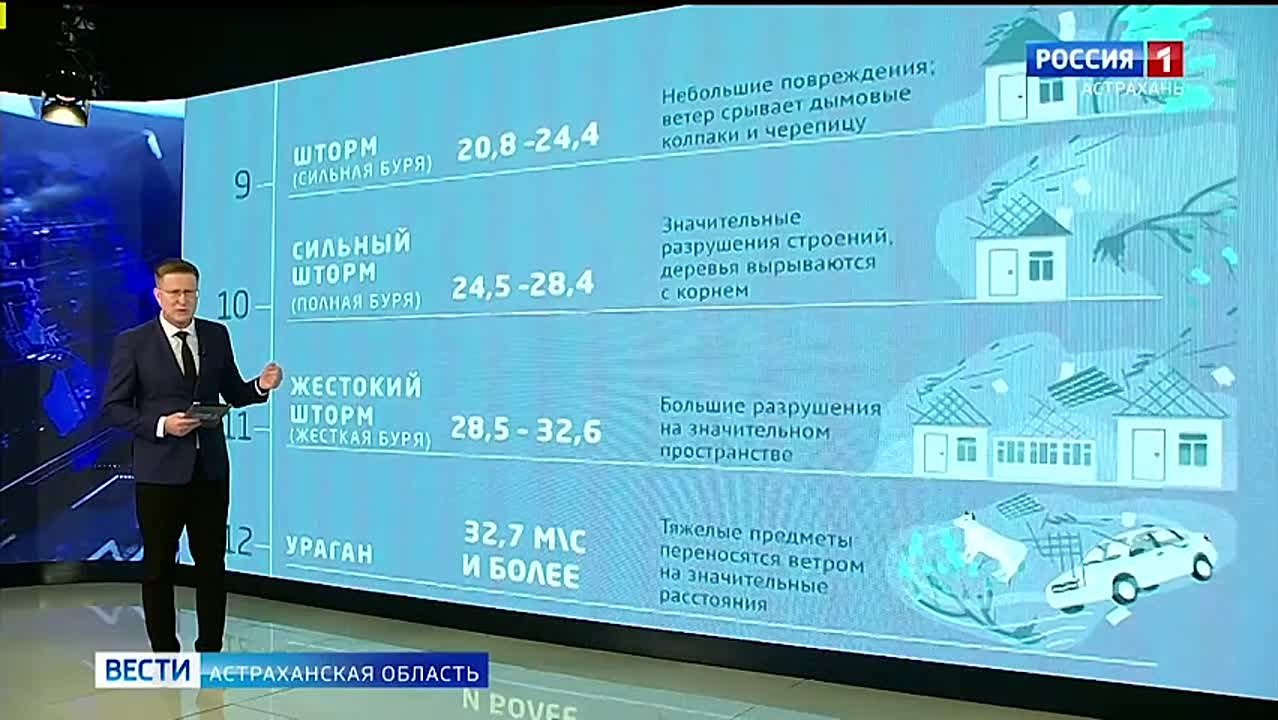 РОССИЯ 1
АСТРАХАНЬ

9 ШТОРМ (СИЛЬНАЯ БУРЯ) 20,8 -24,4 Небольшие повреждения; ветер срывает дымовые колпаки и черепицу

10 СИЛЬНЫЙ ШТОРМ (ПОЛНАЯ БУРЯ) 24,5 -28,4 Значительные разрушения строений, деревья вырываются с корнем

11 ЖЕСТОКИЙ ШТОРМ (ЖЕСТКАЯ БУРЯ) 28,5 - 32,6 Большие разрушения на значительном пространстве

12 УРАГАН 32,7 М\С И БОЛЕЕ Тяжелые предметы переносятся ветром на значительные расстояния

ВЕСТИ АСТРАХАНСКАЯ ОБЛАСТЬ